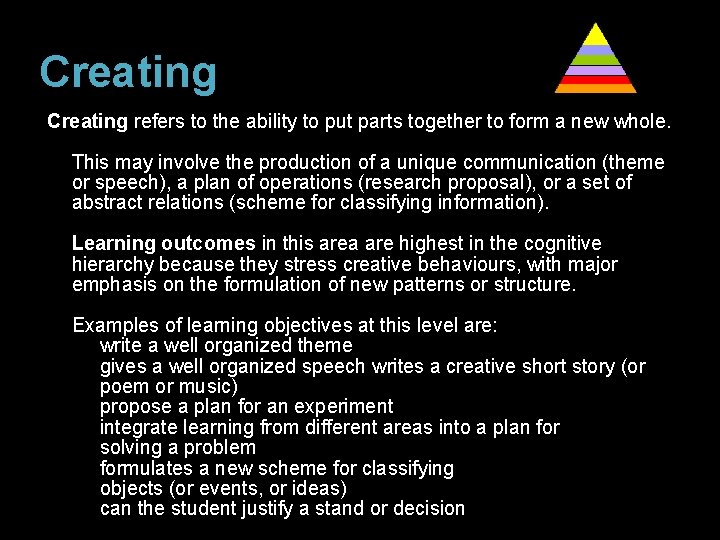 Creating

Creating refers to the ability to put parts together to form a new whole.

This may involve the production of a unique communication (theme or speech), a plan of operations (research proposal), or a set of abstract relations (scheme for classifying information).

Learning outcomes in this area are highest in the cognitive hierarchy because they stress creative behaviours, with major emphasis on the formulation of new patterns or structure.

Examples of learning objectives at this level are:
write a well organized theme
gives a well organized speech writes a creative short story (or poem or music)
propose a plan for an experiment
integrate learning from different areas into a plan for solving a problem
formulates a new scheme for classifying objects (or events, or ideas)
can the student justify a stand or decision